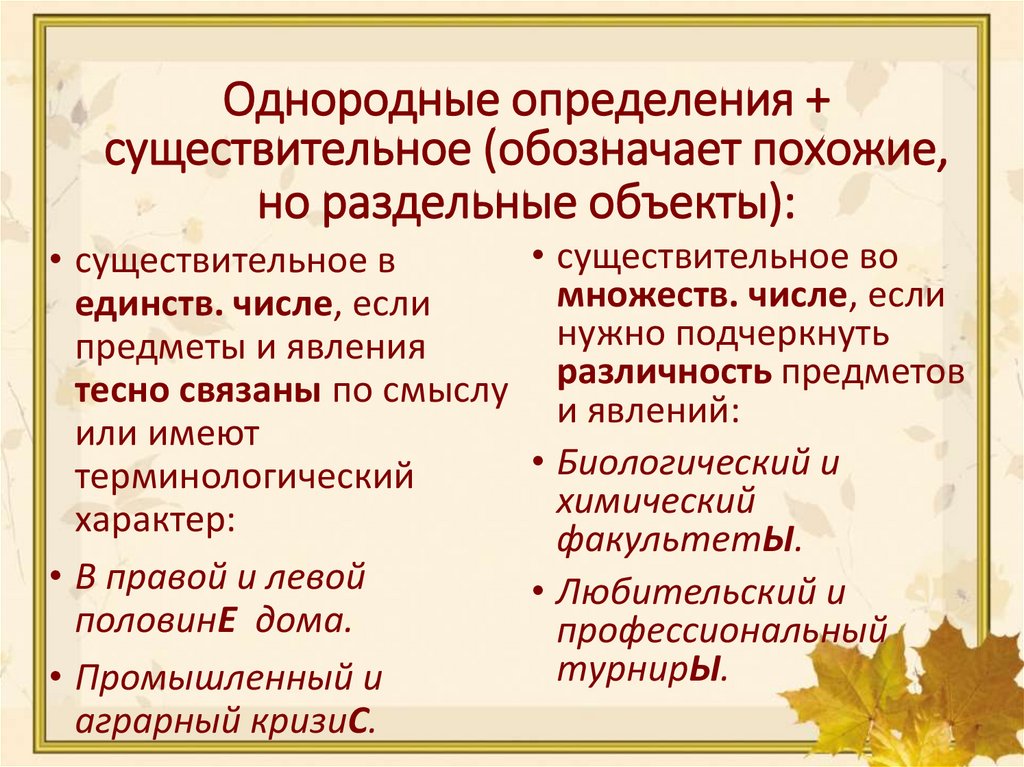 Однородные определения + существительное (обозначает похожие, но раздельные объекты):

• существительное в единств. числе, если предметы и явления тесно связаны по смыслу или имеют терминологический характер:
• В правой и левой половинЕ дома.
• Промышленный и аграрный кризиС.

• существительное во множеств. числе, если нужно подчеркнуть различность предметов и явлений:
• Биологический и химический факультетЫ.
• Любительский и профессиональный турнирЫ.